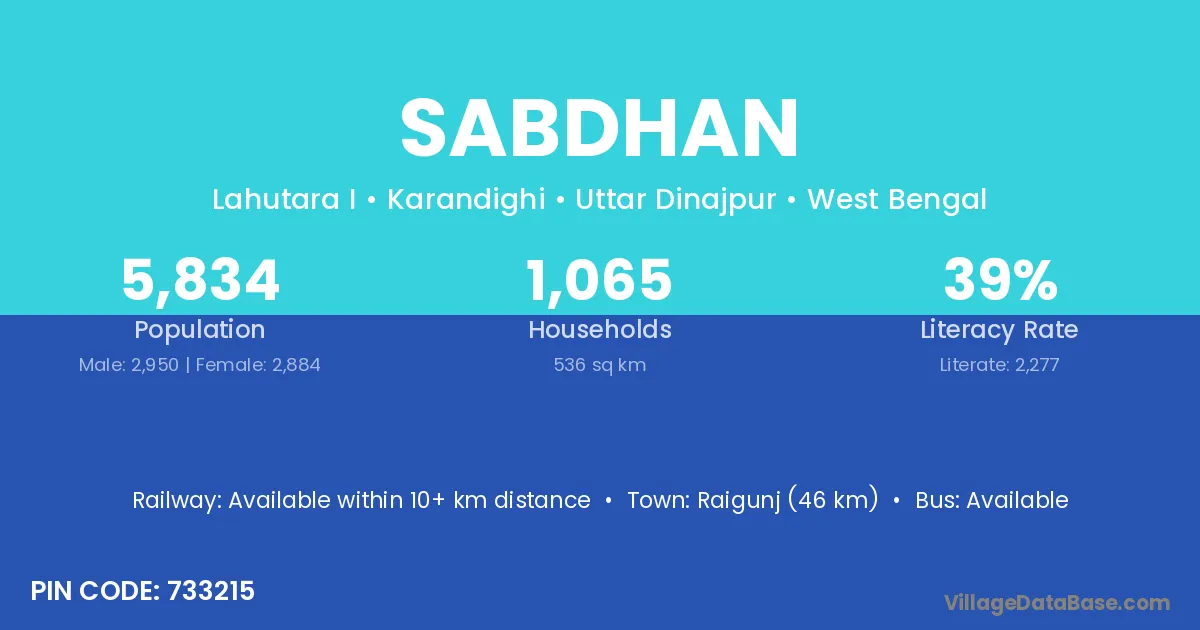 SABDHAN

Lahutara I • Karandighi • Uttar Dinajpur • West Bengal

5,834
Population
Male: 2,950 | Female: 2,884

1,065
Households
536 sq km

39%
Literacy Rate
Literate: 2,277

Railway: Available within 10+ km distance • Town: Raigunj (46 km) • Bus: Available

PIN CODE: 733215

VillageDataBase.com